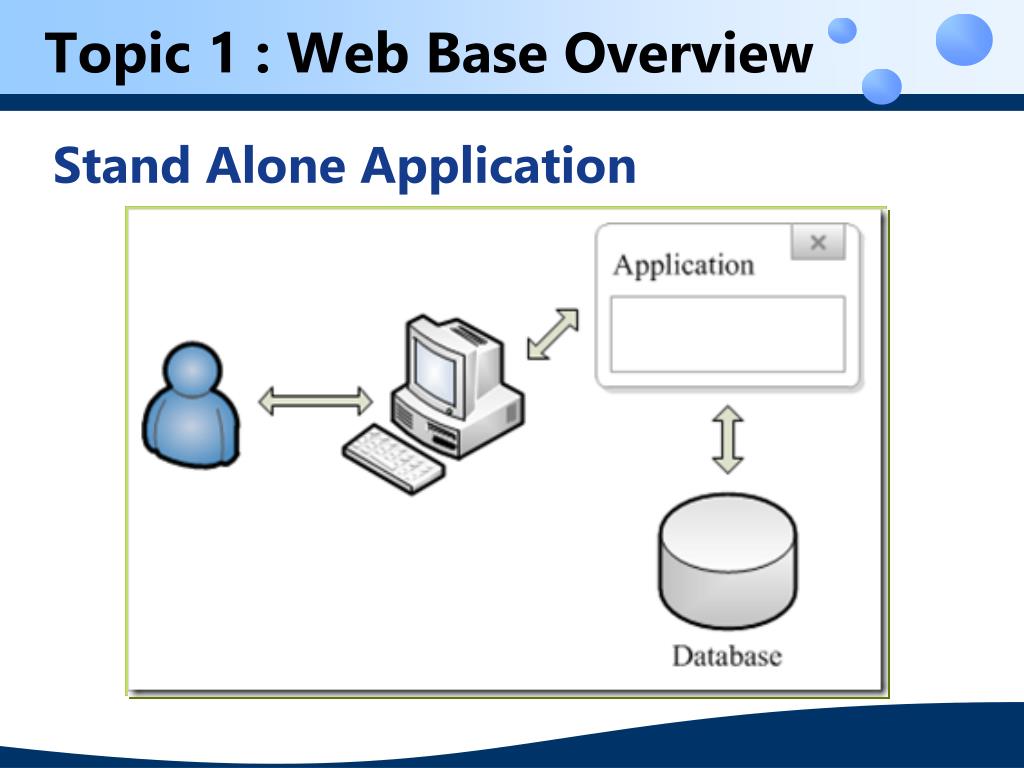 Topic 1 : Web Base Overview

Stand Alone Application

Application

×

Database